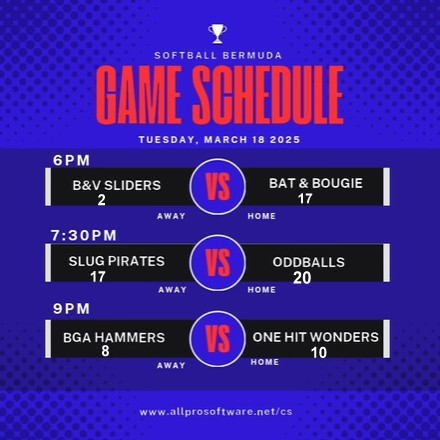 SOFTBALL BERMUDA
GAME SCHEDULE
TUESDAY, MARCH 18 2025

6PM
B&V SLIDERS
2
VS
BAT & BOUGIE
17
AWAY
HOME

7:30PM
SLUG PIRATES
17
VS
ODDBALLS
20
AWAY
HOME

9PM
BGA HAMMERS
8
VS
ONE HIT WONDERS
10
AWAY
HOME

www.allprosoftware.net/cs